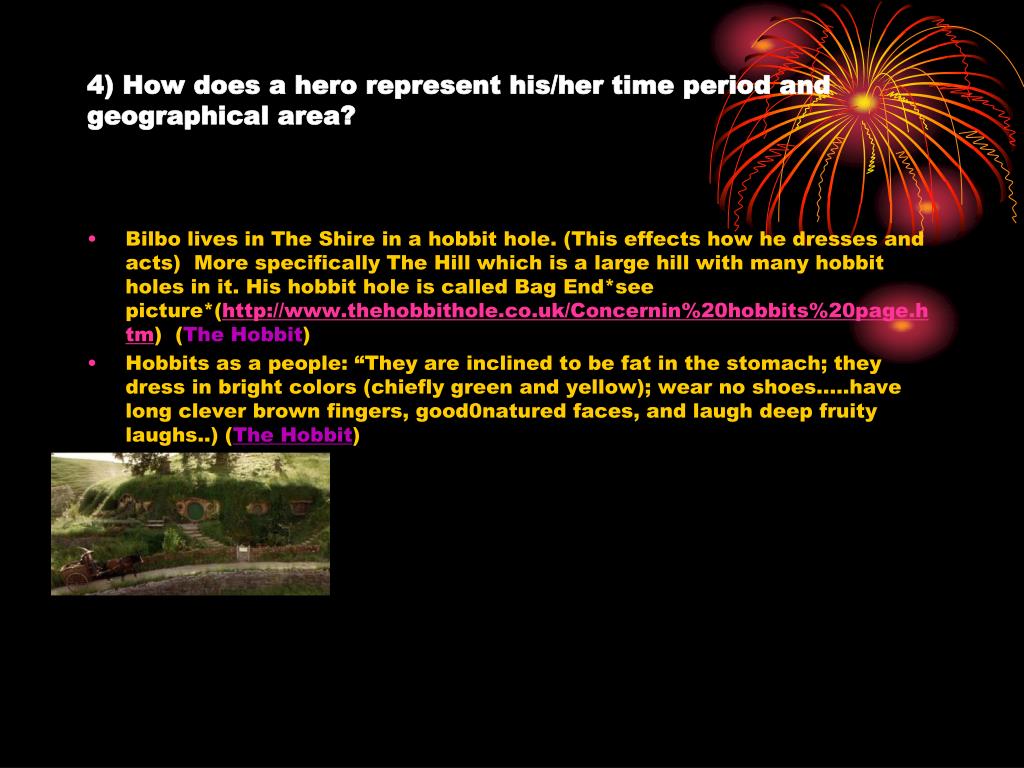 4) How does a hero represent his/her time period and geographical area?

• Bilbo lives in The Shire in a hobbit hole. (This effects how he dresses and acts) More specifically The Hill which is a large hill with many hobbit holes in it. His hobbit hole is called Bag End*see picture*(http://www.thehobbithole.co.uk/Concernin%20hobbits%20page.htm) (The Hobbit)

• Hobbits as a people: “They are inclined to be fat in the stomach; they dress in bright colors (chiefly green and yellow); wear no shoes…..have long clever brown fingers, good0natured faces, and laugh deep fruity laughs..) (The Hobbit)